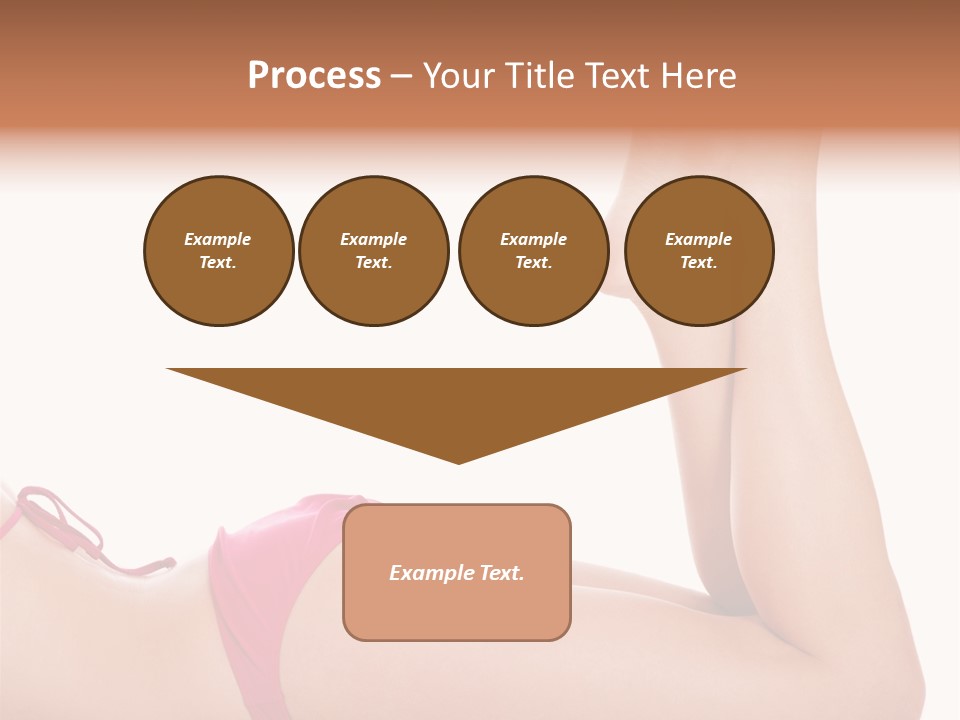 Process – Your Title Text Here

Example Text.

Example Text.

Example Text.

Example Text.

Example Text.